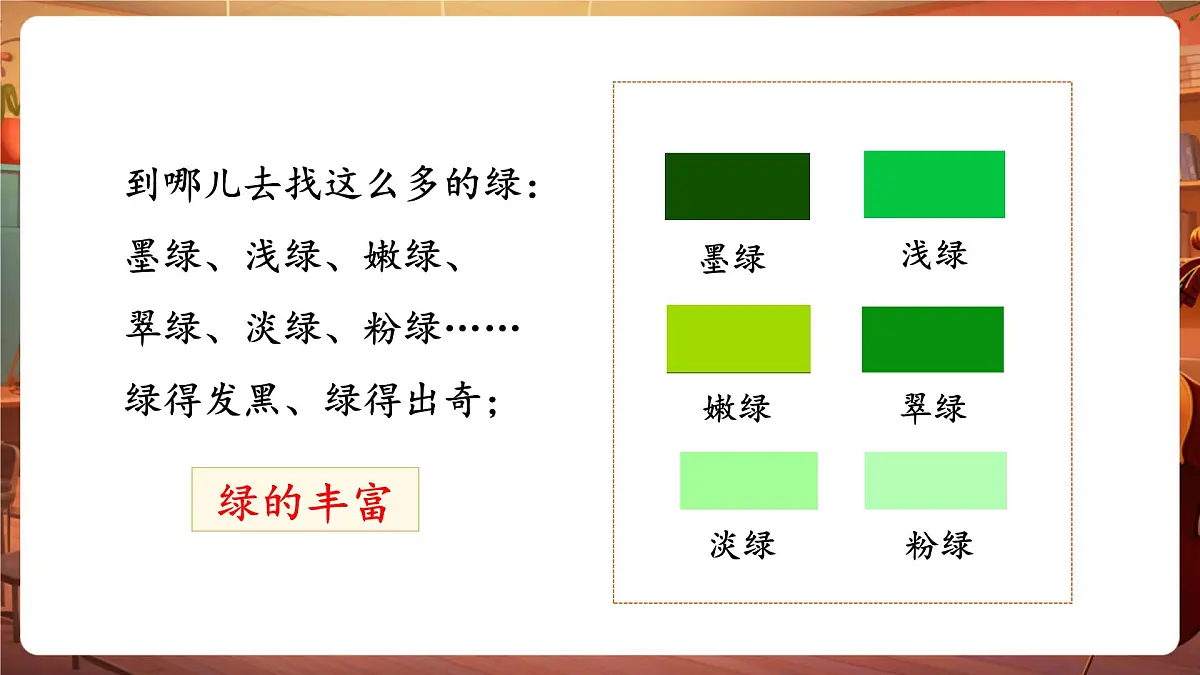 到哪儿去找这么多的绿：
墨绿、浅绿、嫩绿、
翠绿、淡绿、粉绿……
绿得发黑、绿得出奇；

绿的丰富

墨绿　浅绿
嫩绿　翠绿
淡绿　粉绿